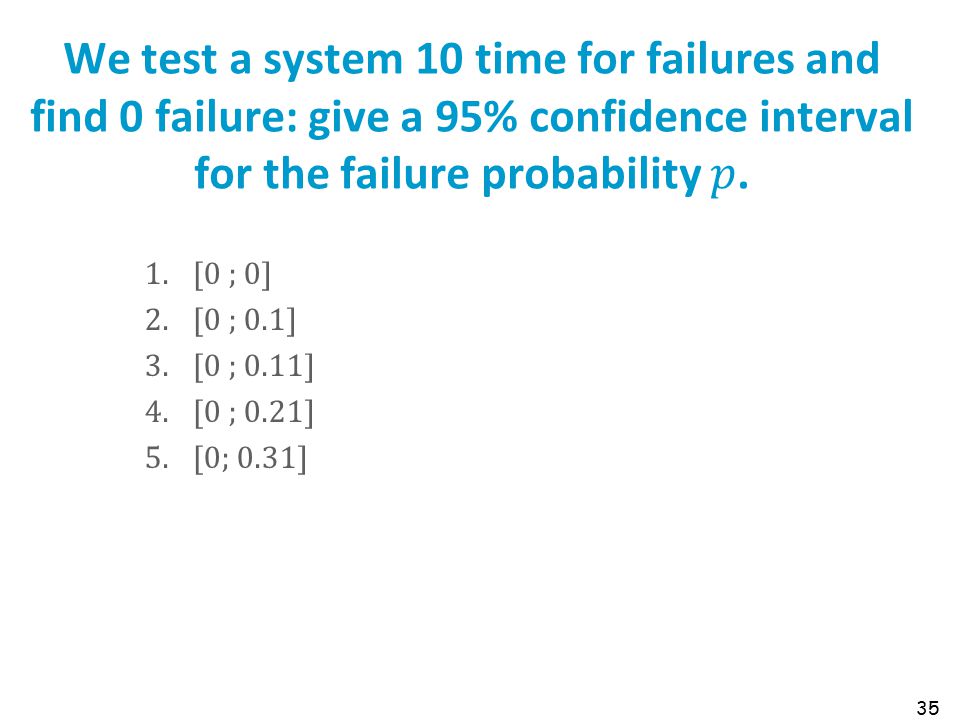 We test a system 10 time for failures and find 0 failure: give a 95% confidence interval for the failure probability $p$.

1. $[0 ; 0]$
2. $[0 ; 0.1]$
3. $[0 ; 0.11]$
4. $[0 ; 0.21]$
5. $[0; 0.31]$

35